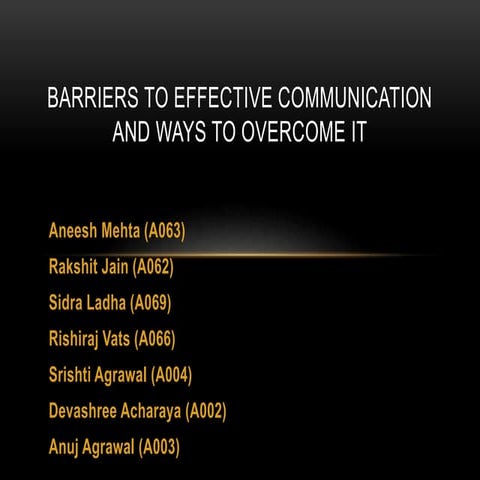 BARRIERS TO EFFECTIVE COMMUNICATION AND WAYS TO OVERCOME IT

Aneesh Mehta (A063)
Rakshit Jain (A062)
Sidra Ladha (A069)
Rishiraj Vats (A066)
Srishti Agrawal (A004)
Devashree Acharaya (A002)
Anuj Agrawal (A003)